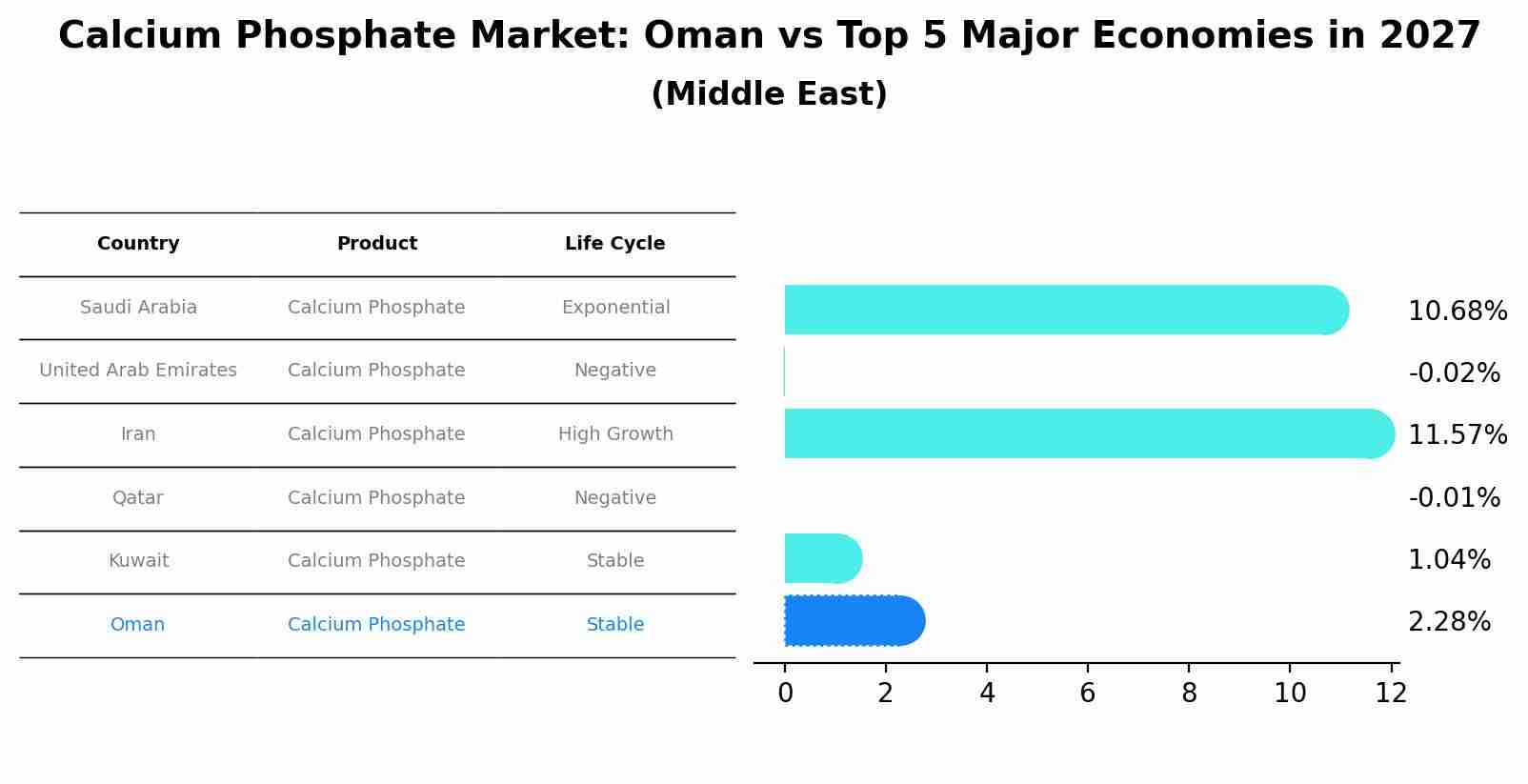 Calcium Phosphate Market: Oman vs Top 5 Major Economies in 2027
(Middle East)

| Country | Product | Life Cycle |
|---|---|---|
| Saudi Arabia | Calcium Phosphate | Exponential |
| United Arab Emirates | Calcium Phosphate | Negative |
| Iran | Calcium Phosphate | High Growth |
| Qatar | Calcium Phosphate | Negative |
| Kuwait | Calcium Phosphate | Stable |
| Oman | Calcium Phosphate | Stable |

10.68%
-0.02%
11.57%
-0.01%
1.04%
2.28%

0 2 4 6 8 10 12